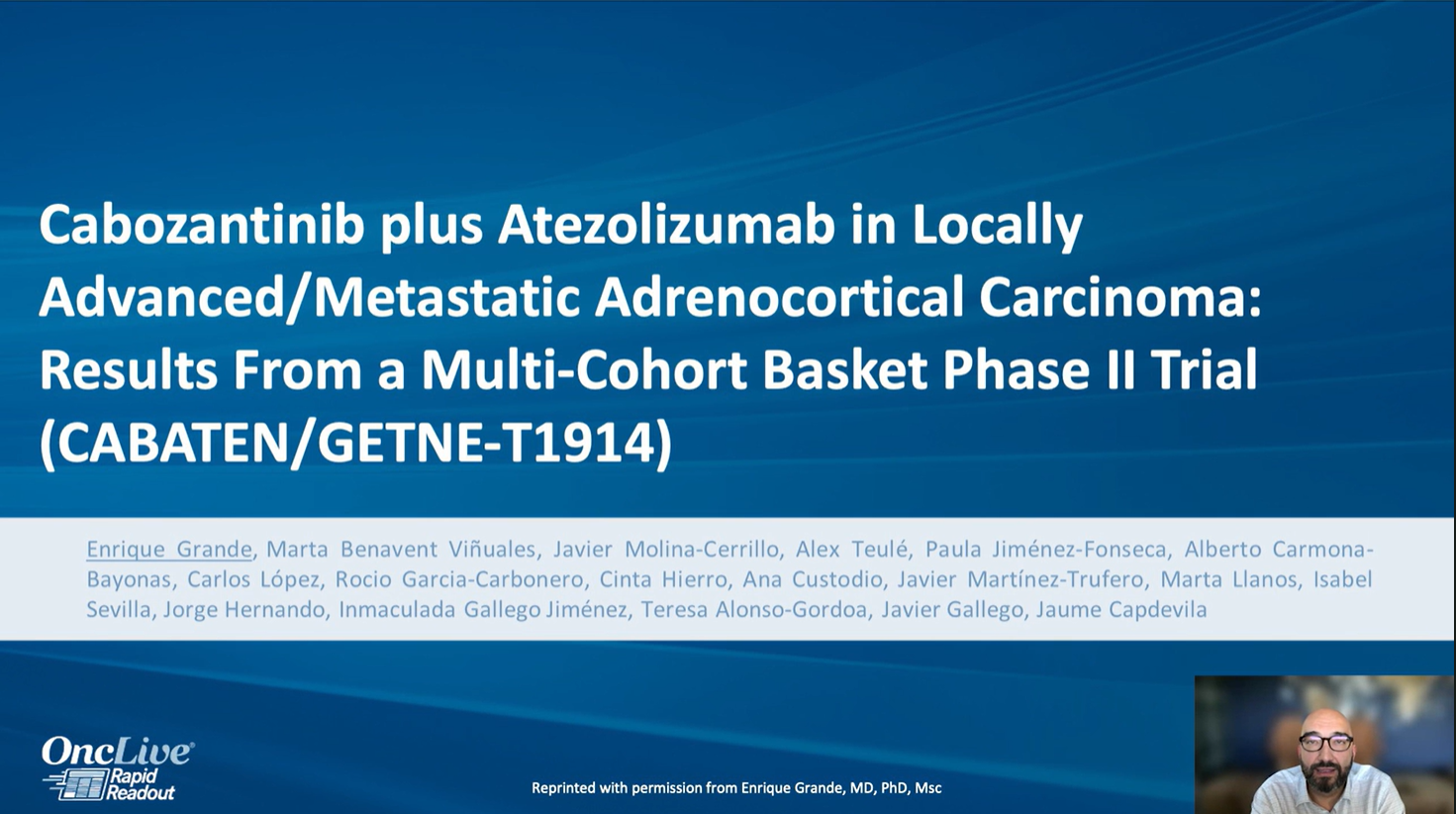 Cabozantinib plus Atezolizumab in Locally Advanced/Metastatic Adrenocortical Carcinoma: Results From a Multi-Cohort Basket Phase II Trial (CABATEN/GETNE-T1914)

Enrique Grande, Marta Benavent Viñuales, Javier Molina-Cerrillo, Alex Teulé, Paula Jiménez-Fonseca, Alberto Carmona-Bayonas, Carlos López, Rocio Garcia-Carbonero, Cinta Hierro, Ana Custodio, Javier Martínez-Trufero, Marta Llanos, Isabel Sevilla, Jorge Hernando, Inmaculada Gallego Jiménez, Teresa Alonso-Gordoa, Javier Gallego, Jaume Capdevila

OncLive Rapid Readout

Reprinted with permission from Enrique Grande, MD, PhD, Msc